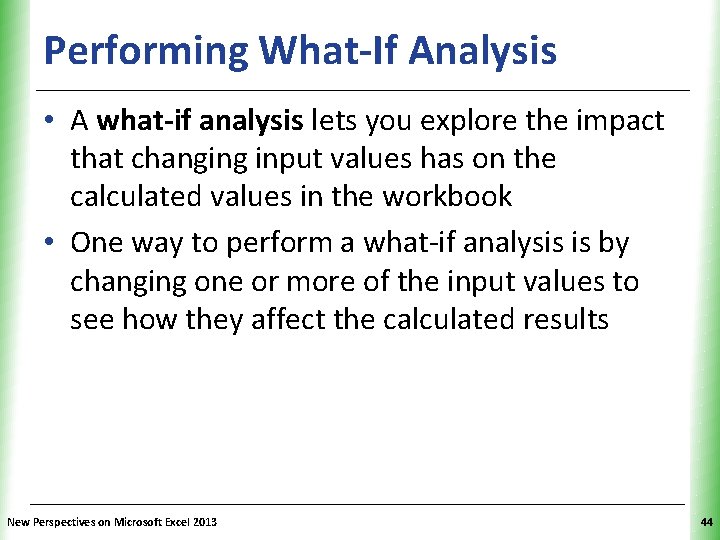 Performing What-If Analysis

• A what-if analysis lets you explore the impact that changing input values has on the calculated values in the workbook

• One way to perform a what-if analysis is by changing one or more of the input values to see how they affect the calculated results

New Perspectives on Microsoft Excel 2013

44